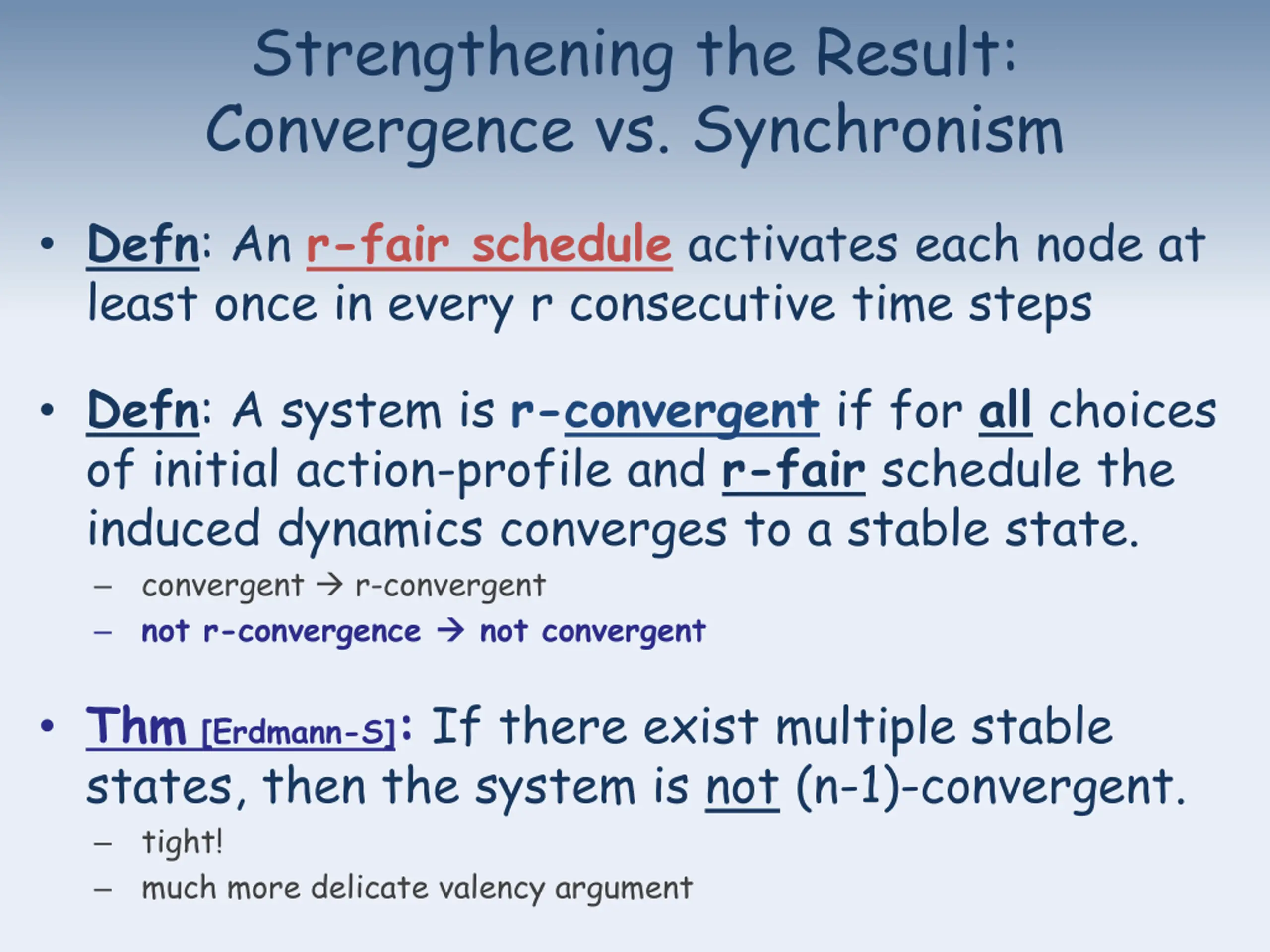 Strengthening the Result:
Convergence vs. Synchronism

• Defn: An r-fair schedule activates each node at least once in every r consecutive time steps

• Defn: A system is r-convergent if for all choices of initial action-profile and r-fair schedule the induced dynamics converges to a stable state.
– convergent → r-convergent
– not r-convergence → not convergent

• Thm [Erdmann-S]: If there exist multiple stable states, then the system is not (n-1)-convergent.
– tight!
– much more delicate valency argument